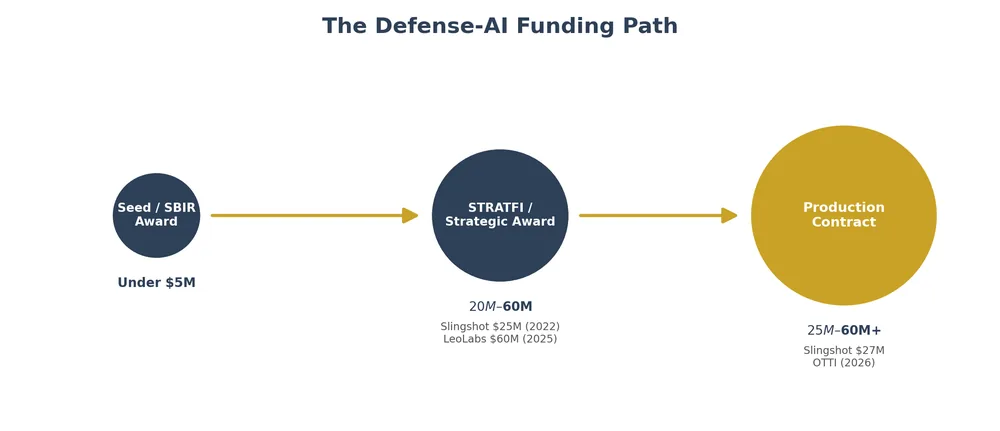 The Defense-AI Funding Path

Seed / SBIR Award

Under $5M

STRATFI / Strategic Award

20M–60M

Slingshot $25M (2022)
LeoLabs $60M (2025)

Production Contract

25M–60M+

Slingshot $27M
OTTI (2026)